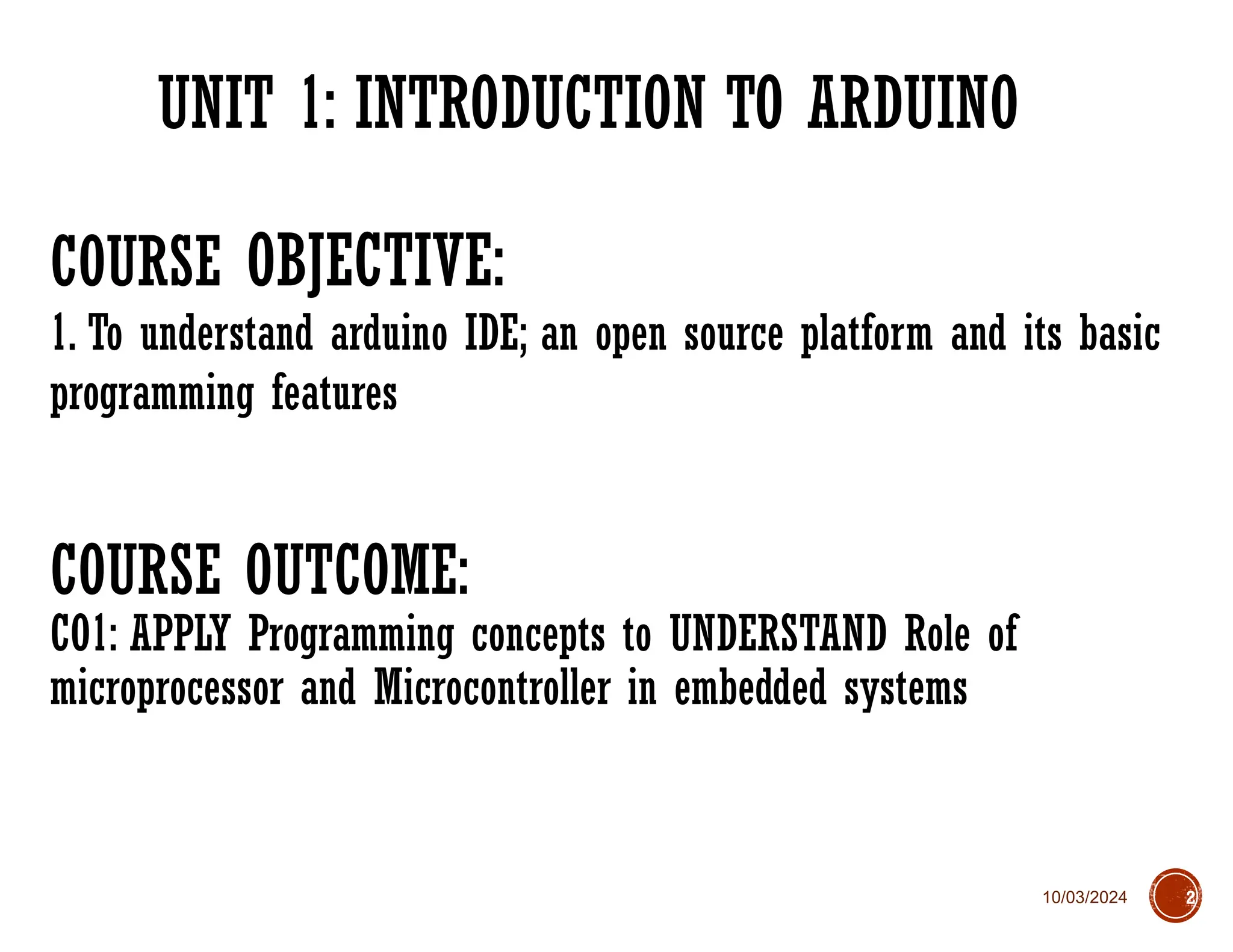 UNIT 1: INTRODUCTION TO ARDUINO

COURSE OBJECTIVE:

1. To understand arduino IDE; an open source platform and its basic programming features

COURSE OUTCOME:

CO1: APPLY Programming concepts to UNDERSTAND Role of microprocessor and Microcontroller in embedded systems

10/03/2024

2